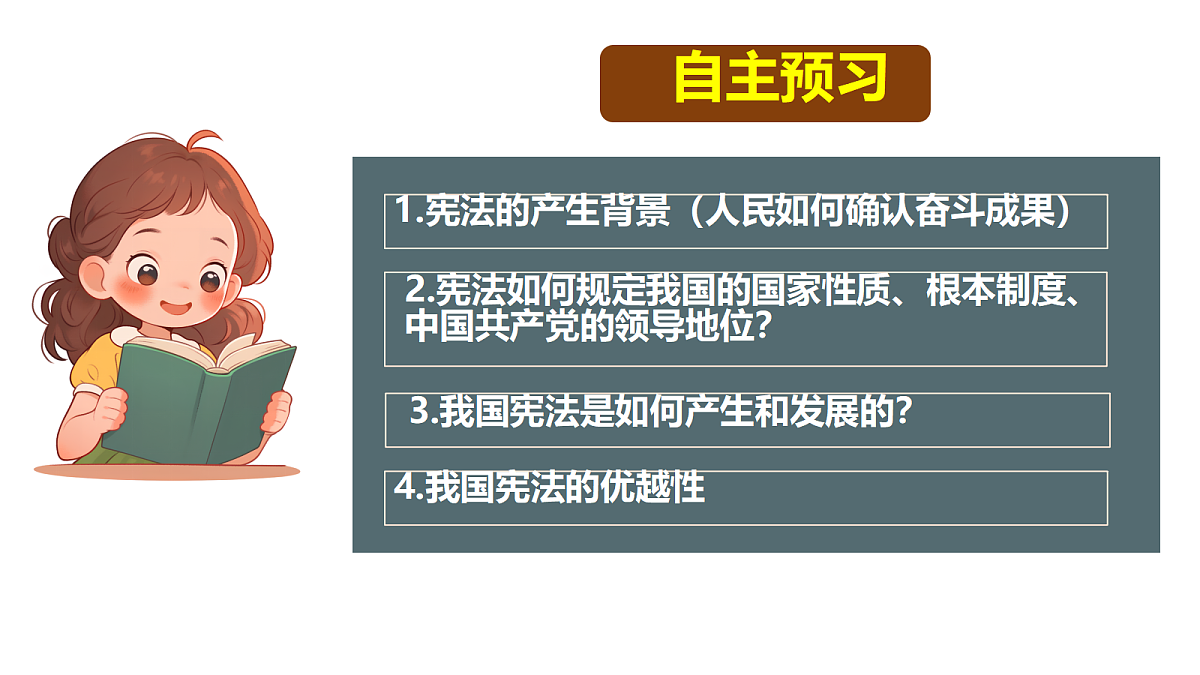 自主预习

1.宪法的产生背景（人民如何确认奋斗成果）

2.宪法如何规定我国的国家性质、根本制度、中国共产党的领导地位?

3.我国宪法是如何产生和发展的?

4.我国宪法的优越性